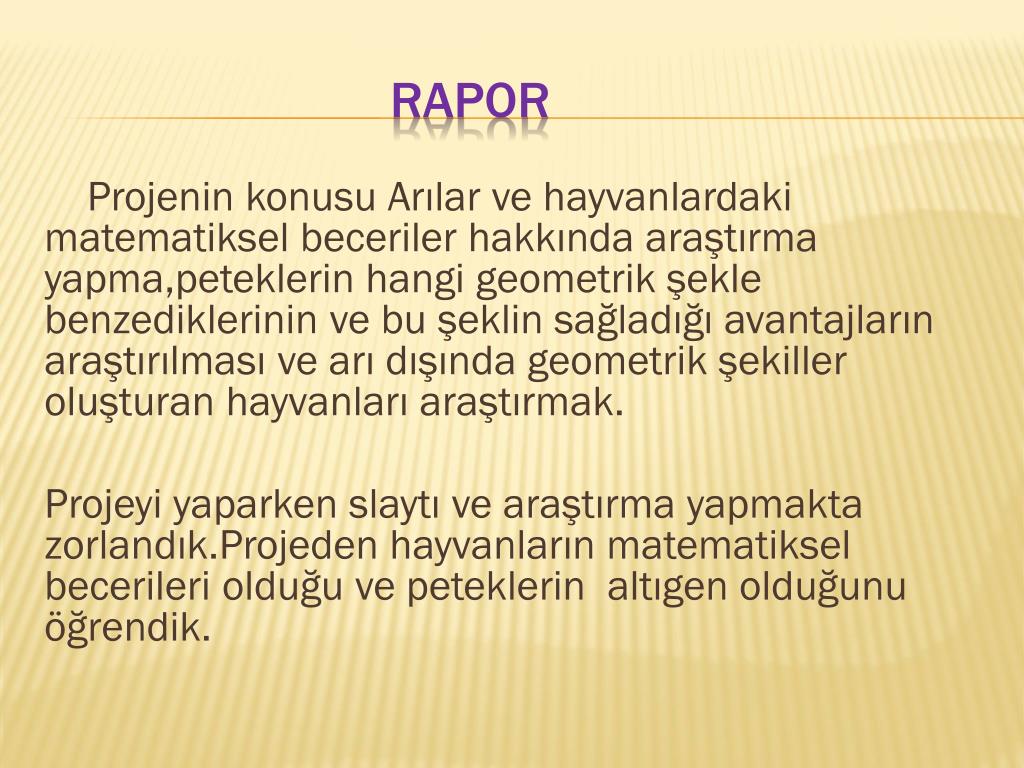 RAPOR

Projenin konusu Arılar ve hayvanlardaki matematiksel beceriler hakkında araştırma yapma,peteklerin hangi geometrik şekle benzediklerinin ve bu şeklin sağladığı avantajların araştırılması ve arı dışında geometrik şekiller oluşturan hayvanları araştırmak.

Projeyi yaparken slaytı ve araştırma yapmakta zorlandık.Projeden hayvanların matematiksel becerileri olduğu ve peteklerin altıgen olduğunu öğrendik.